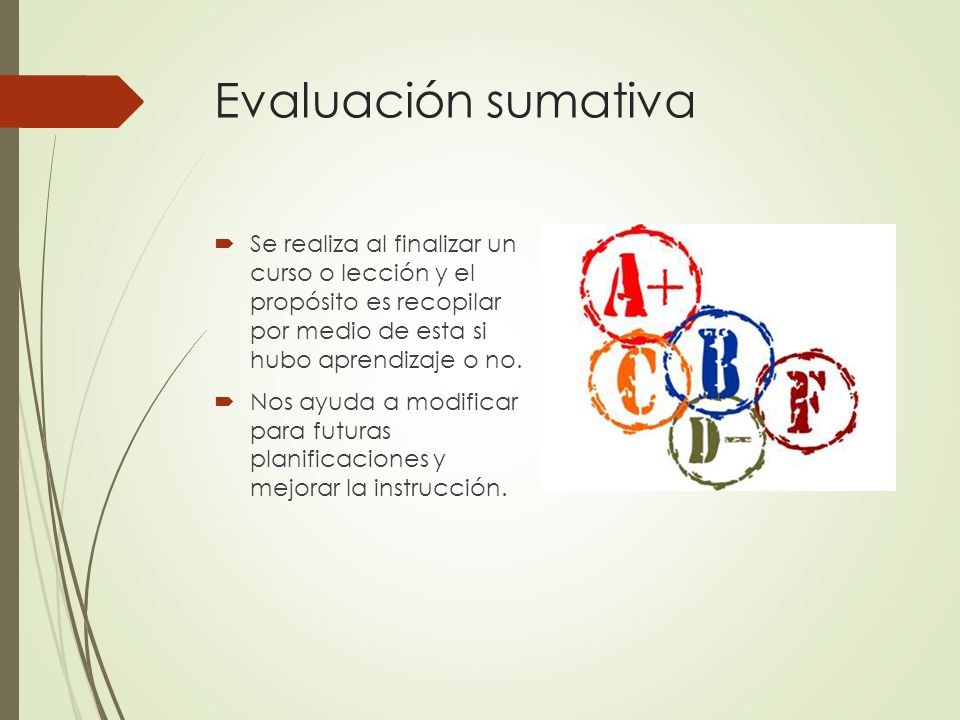 Evaluación sumativa

Se realiza al finalizar un curso o lección y el propósito es recopilar por medio de esta si hubo aprendizaje o no.

Nos ayuda a modificar para futuras planificaciones y mejorar la instrucción.

A+
B
C
D-
F